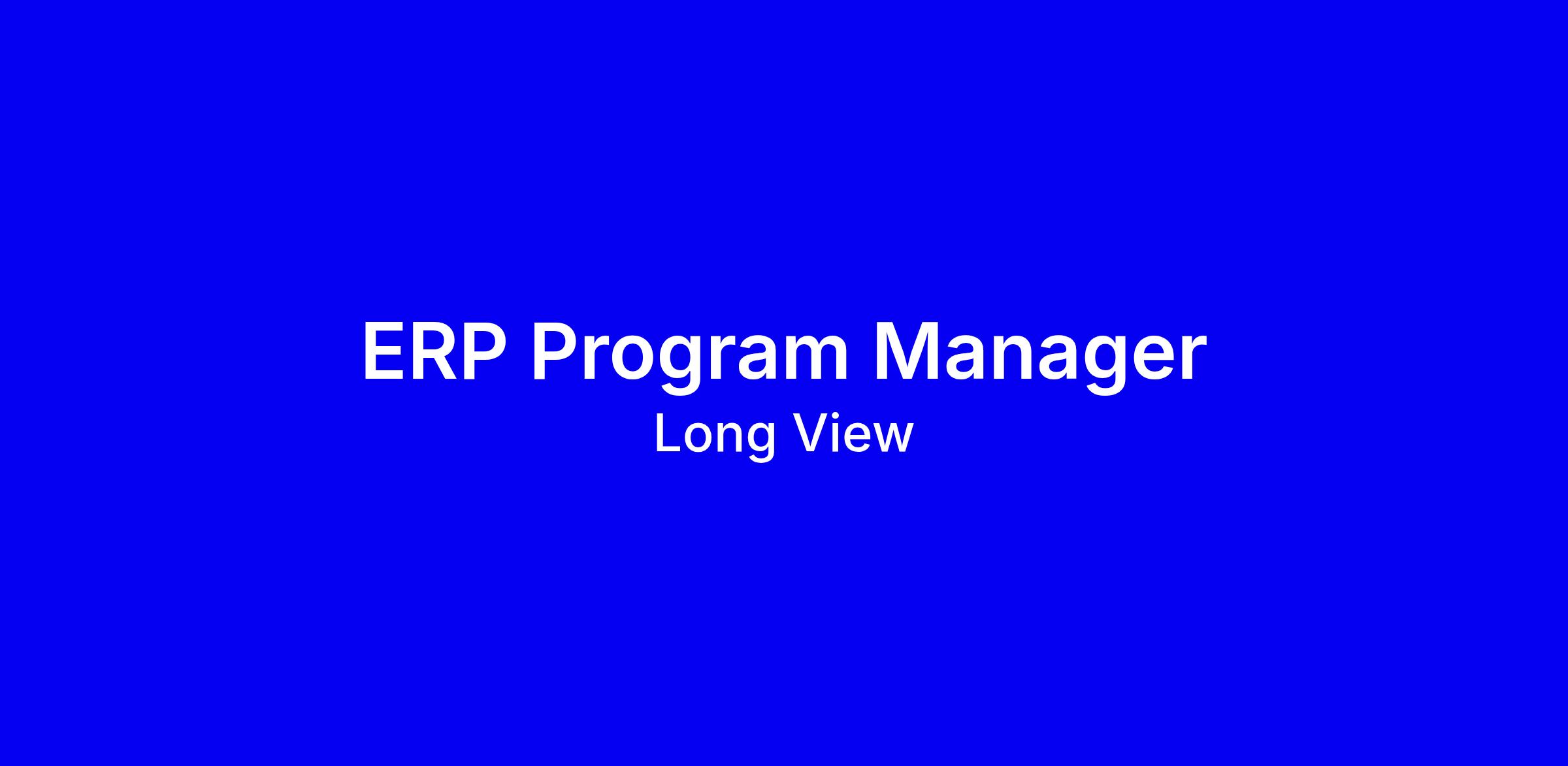 ERP Program Manager
Long View